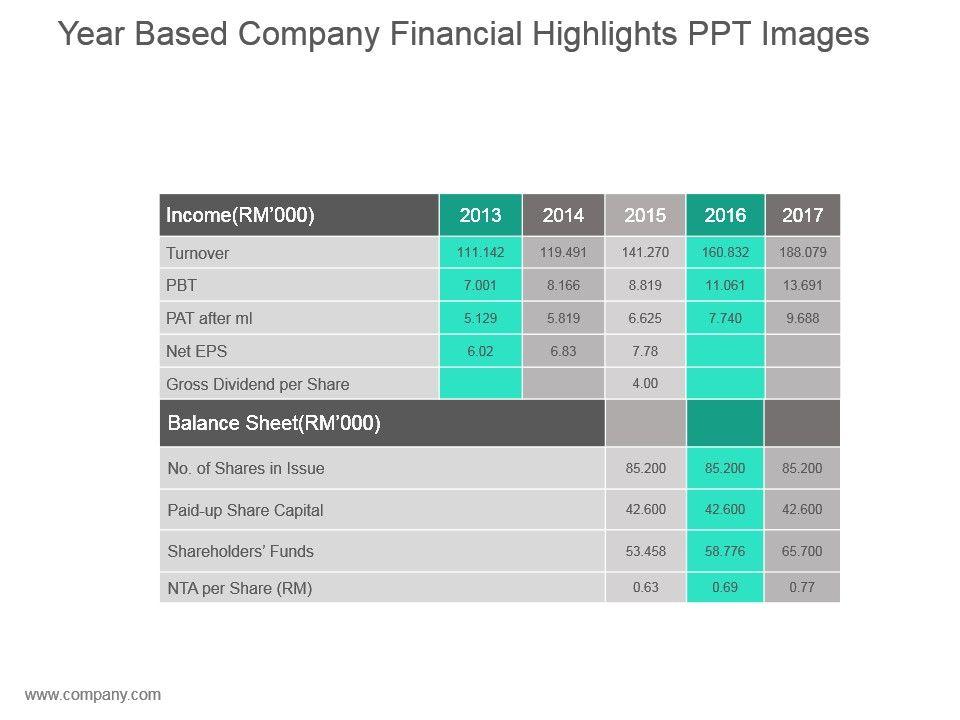 Year Based Company Financial Highlights PPT Images

| Income(RM'000) | 2013 | 2014 | 2015 | 2016 | 2017 |
|---|---|---|---|---|---|
| Turnover | 111.142 | 119.491 | 141.270 | 160.832 | 188.079 |
| PBT | 7.001 | 8.166 | 8.819 | 11.061 | 13.691 |
| PAT after ml | 5.129 | 5.819 | 6.625 | 7.740 | 9.688 |
| Net EPS | 6.02 | 6.83 | 7.78 | | |
| Gross Dividend per Share | | | 4.00 | | |
| Balance Sheet(RM'000) | | | | | |
| No. of Shares in Issue | | | 85.200 | 85.200 | 85.200 |
| Paid-up Share Capital | | | 42.600 | 42.600 | 42.600 |
| Shareholders' Funds | | | 53.458 | 58.776 | 65.700 |
| NTA per Share (RM) | | | 0.63 | 0.69 | 0.77 |

www.company.com